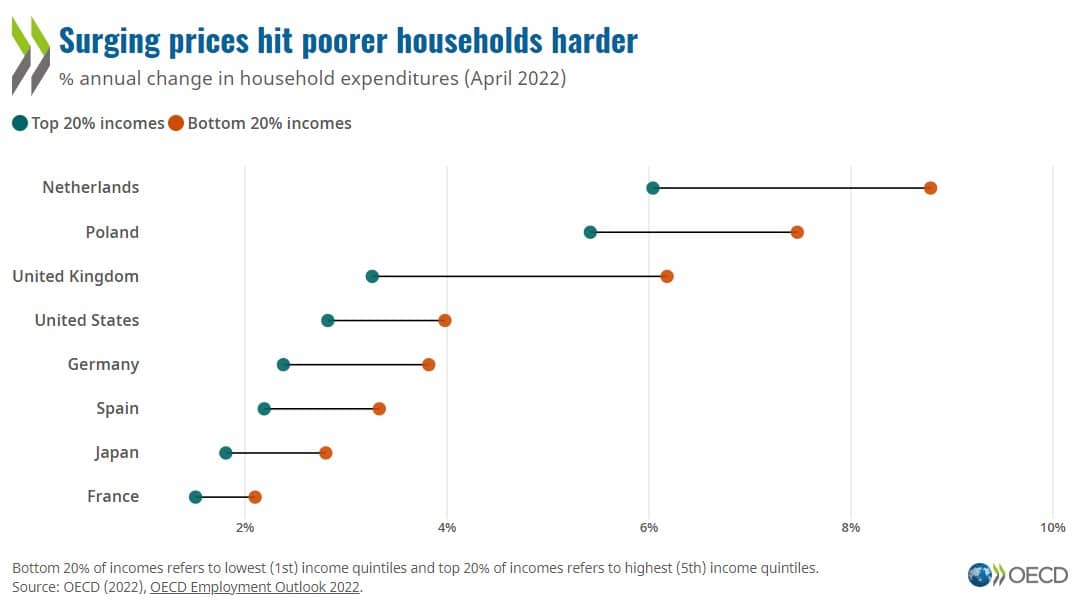 Surging prices hit poorer households harder

% annual change in household expenditures (April 2022)

Top 20% incomes Bottom 20% incomes

Netherlands
Poland
United Kingdom
United States
Germany
Spain
Japan
France

2% 4% 6% 8% 10%

Bottom 20% of incomes refers to lowest (1st) income quintiles and top 20% of incomes refers to highest (5th) income quintiles.
Source: OECD (2022), OECD Employment Outlook 2022.

OECD